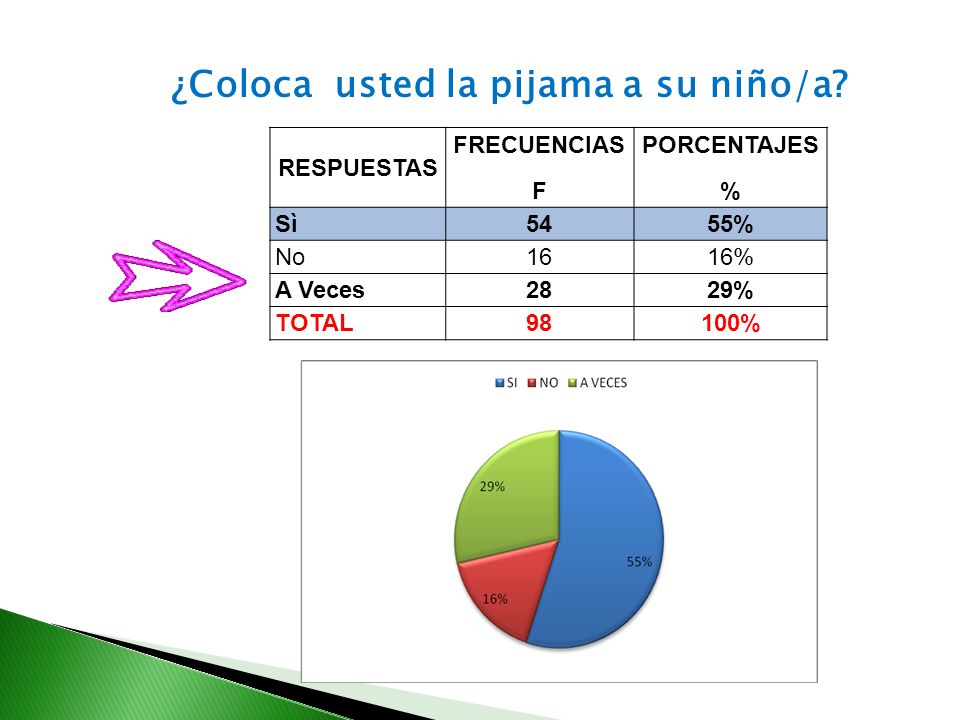 ¿Coloca usted la pijama a su niño/a?

| RESPUESTAS | FRECUENCIAS F | PORCENTAJES % |
|---|---|---|
| Sì | 54 | 55% |
| No | 16 | 16% |
| A Veces | 28 | 29% |
| TOTAL | 98 | 100% |

SI NO A VECES

29%
55%
16%